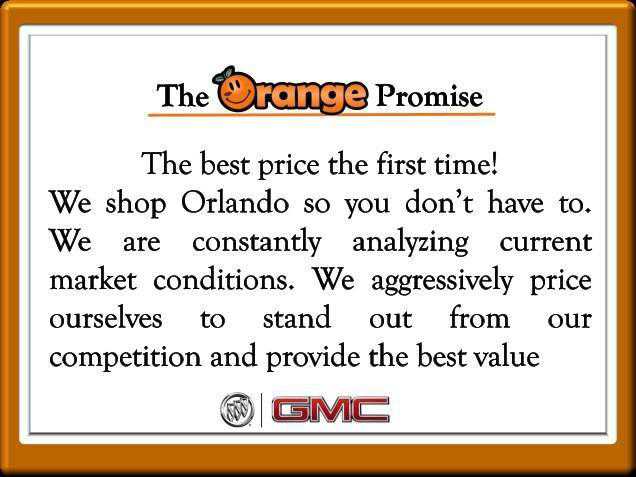 The Orange Promise

The best price the first time!
We shop Orlando so you don't have to. We are constantly analyzing current market conditions. We aggressively price ourselves to stand out from our competition and provide the best value

GMC